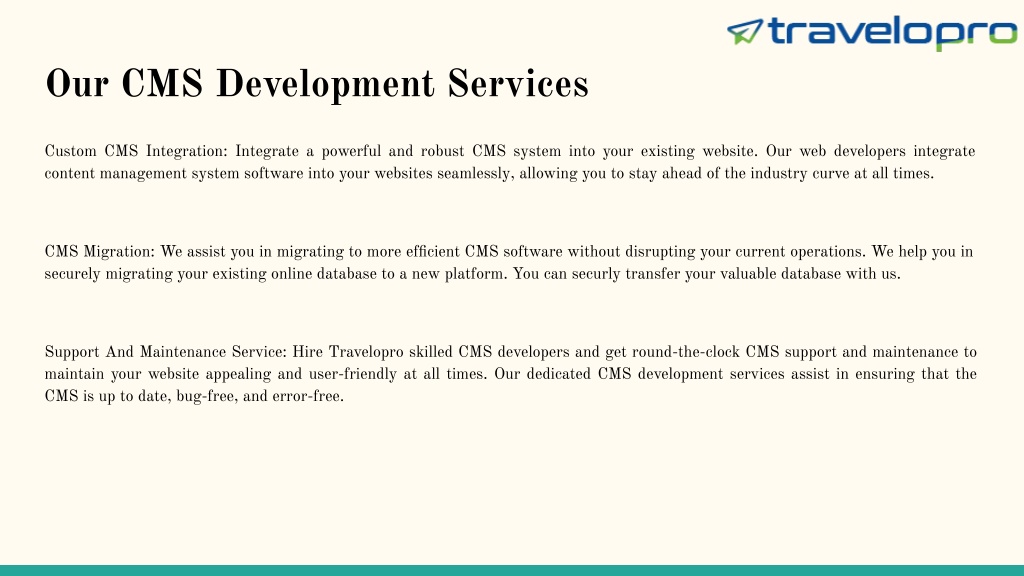 travelopro

Our CMS Development Services

Custom CMS Integration: Integrate a powerful and robust CMS system into your existing website. Our web developers integrate content management system software into your websites seamlessly, allowing you to stay ahead of the industry curve at all times.

CMS Migration: We assist you in migrating to more efficient CMS software without disrupting your current operations. We help you in securely migrating your existing online database to a new platform. You can securly transfer your valuable database with us.

Support And Maintenance Service: Hire Travelopro skilled CMS developers and get round-the-clock CMS support and maintenance to maintain your website appealing and user-friendly at all times. Our dedicated CMS development services assist in ensuring that the CMS is up to date, bug-free, and error-free.